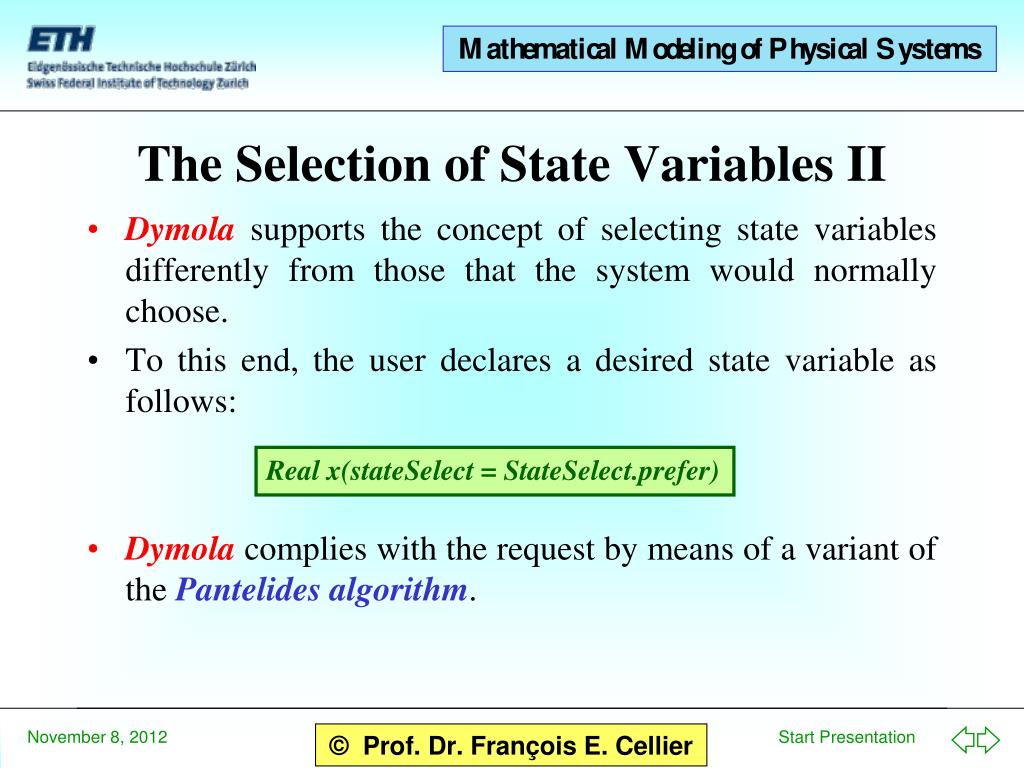 ETH
Eidgenössische Technische Hochschule Zürich
Swiss Federal Institute of Technology Zurich

Mathematical Modeling of Physical Systems

The Selection of State Variables II

• Dymola supports the concept of selecting state variables differently from those that the system would normally choose.

• To this end, the user declares a desired state variable as follows:

Real x(stateSelect = StateSelect.prefer)

• Dymola complies with the request by means of a variant of the Pantelides algorithm.

November 8, 2012

© Prof. Dr. François E. Cellier

Start Presentation